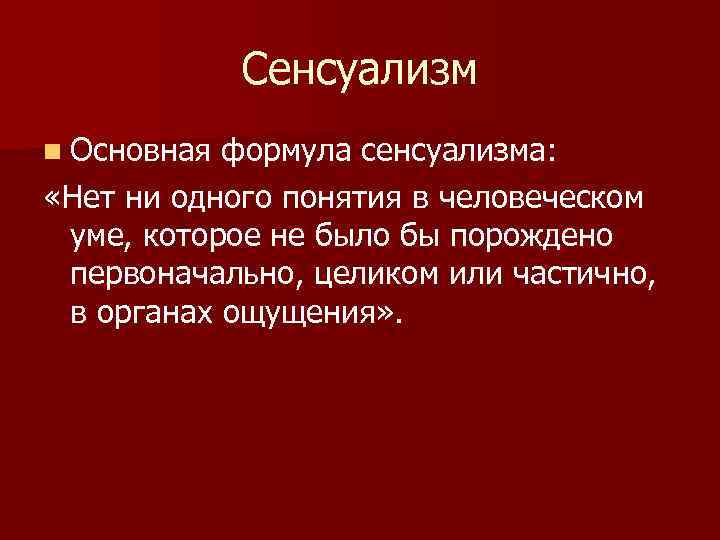 Сенсуализм

Основная формула сенсуализма:

«Нет ни одного понятия в человеческом уме, которое не было бы порождено первоначально, целиком или частично, в органах ощущения».